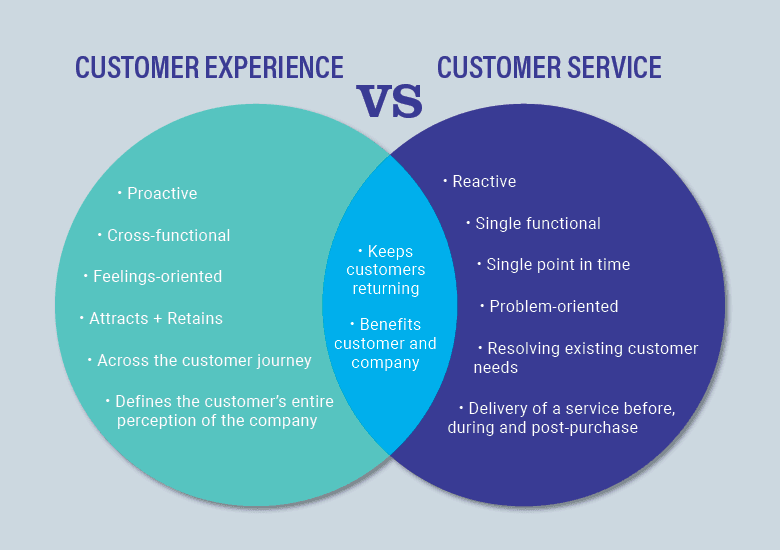 CUSTOMER EXPERIENCE

VS

CUSTOMER SERVICE

• Proactive

• Cross-functional

• Feelings-oriented

• Attracts + Retains

• Across the customer journey

• Defines the customer's entire perception of the company

• Keeps customers returning

• Benefits customer and company

• Reactive

• Single functional

• Single point in time

• Problem-oriented

• Resolving existing customer needs

• Delivery of a service before, during and post-purchase